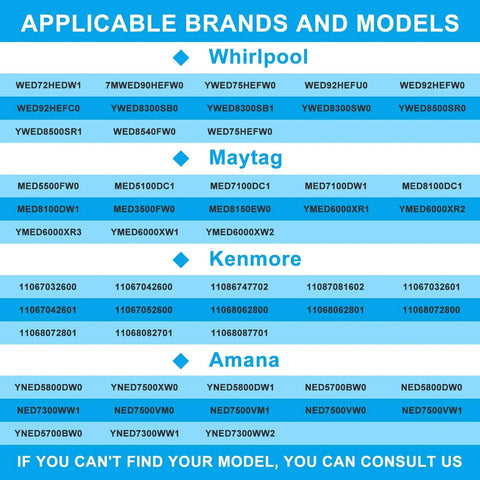 APPLICABLE BRANDS AND MODELS

Whirlpool

| | | | | |
|---|---|---|---|---|
| WED72HEDW1 | 7MWED90HEFW0 | YWED75HEFW0 | WED92HEFU0 | WED92HEFW0 |
| WED92HEFC0 | YWED8300SB0 | YWED8300SB1 | YWED8300SW0 | YWED8500SR0 |
| YWED8500SR1 | WED8540FW0 | WED75HEFW0 | | |

Maytag

| | | | | |
|---|---|---|---|---|
| MED5500FW0 | MED5100DC1 | MED7100DC1 | MED7100DW1 | MED8100DC1 |
| MED8100DW1 | MED3500FW0 | MED8150EW0 | YMED6000XR1 | YMED6000XR2 |
| YMED6000XR3 | YMED6000XW1 | YMED6000XW2 | | |

Kenmore

| | | | | |
|---|---|---|---|---|
| 11067032600 | 11067042600 | 11086747702 | 11087081602 | 11067032601 |
| 11067042601 | 11067052600 | 11068062800 | 11068062801 | 11068072800 |
| 11068072801 | 11068082701 | 11068087701 | | |

Amana

| | | | | |
|---|---|---|---|---|
| YNED5800DW0 | YNED7500XW0 | YNED5800DW1 | NED5700BW0 | NED5800DW0 |
| NED7300WW1 | NED7500VM0 | NED7500VM1 | NED7500VW0 | NED7500VW1 |
| YNED5700BW0 | YNED7300WW1 | YNED7300WW2 | | |

IF YOU CAN'T FIND YOUR MODEL, YOU CAN CONSULT US